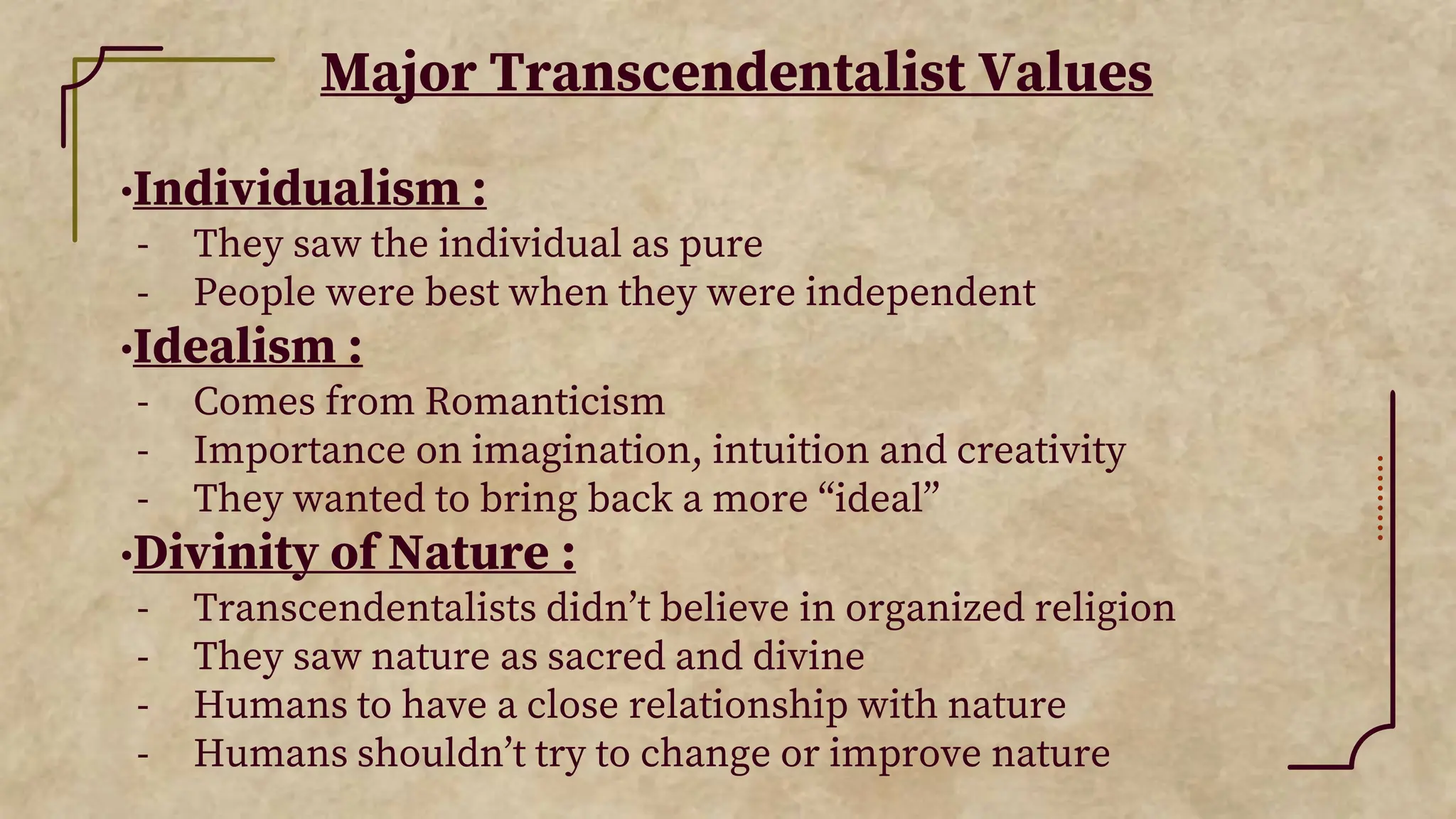 Major Transcendentalist Values

•Individualism :
- They saw the individual as pure
- People were best when they were independent

•Idealism :
- Comes from Romanticism
- Importance on imagination, intuition and creativity
- They wanted to bring back a more “ideal”

•Divinity of Nature :
- Transcendentalists didn’t believe in organized religion
- They saw nature as sacred and divine
- Humans to have a close relationship with nature
- Humans shouldn’t try to change or improve nature